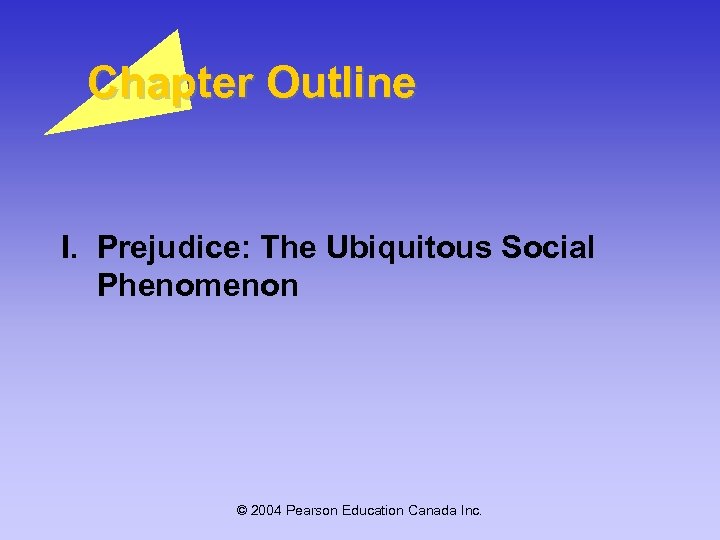 Chapter Outline

I. Prejudice: The Ubiquitous Social Phenomenon

© 2004 Pearson Education Canada Inc.